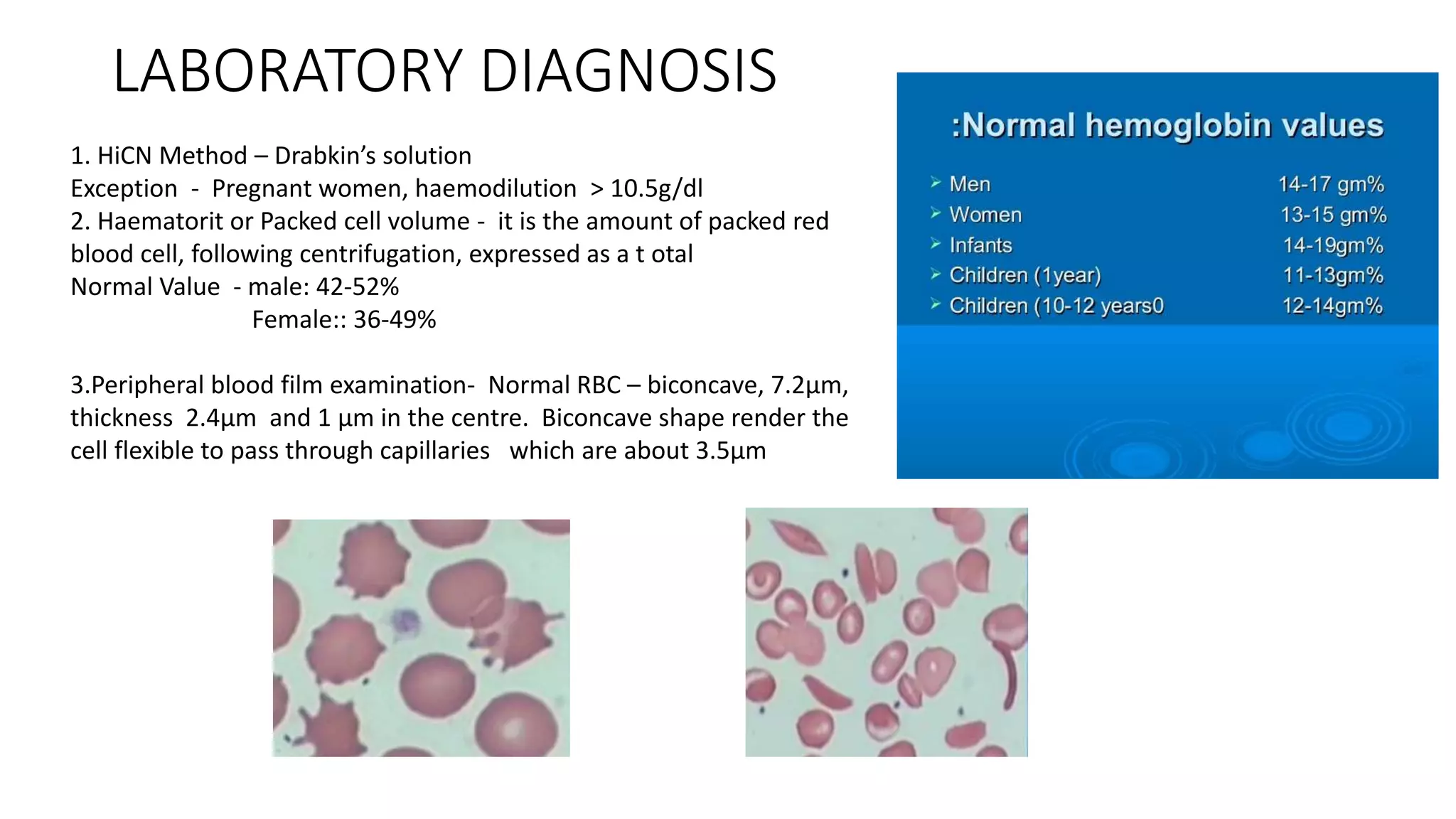 LABORATORY DIAGNOSIS

1. HiCN Method – Drabkin's solution
Exception - Pregnant women, haemodilution > 10.5g/dl
2. Haematorit or Packed cell volume - it is the amount of packed red blood cell, following centrifugation, expressed as a t otal
Normal Value - male: 42-52%
Female:: 36-49%

3.Peripheral blood film examination- Normal RBC – biconcave, 7.2µm, thickness 2.4µm and 1 µm in the centre. Biconcave shape render the cell flexible to pass through capillaries which are about 3.5µm

:Normal hemoglobin values

| | |
|---|---|
| Men | 14-17 gm% |
| Women | 13-15 gm% |
| Infants | 14-19gm% |
| Children (1year) | 11-13gm% |
| Children (10-12 years0 | 12-14gm% |